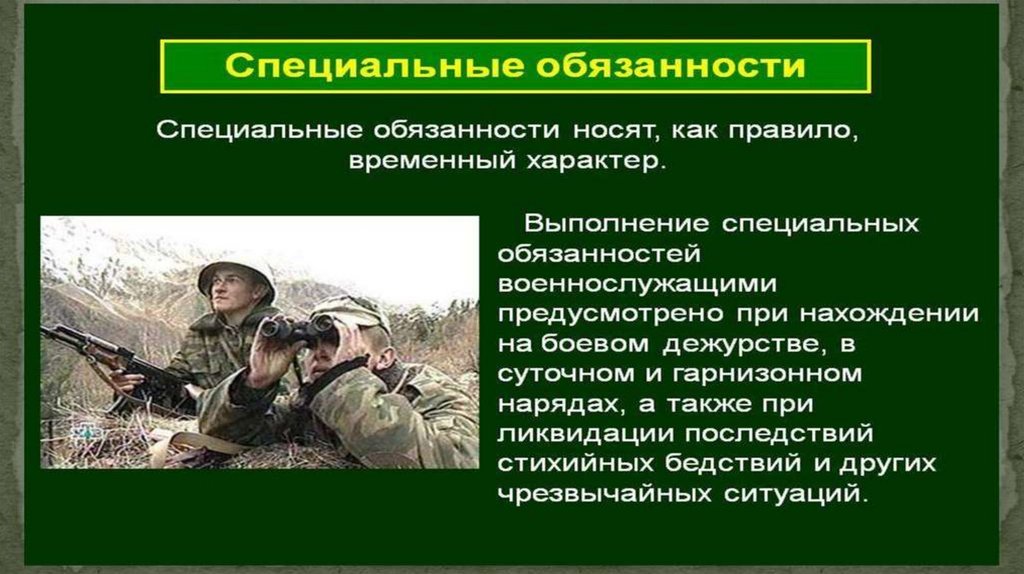 Специальные обязанности

Специальные обязанности носят, как правило, временный характер.

Выполнение специальных обязанностей военнослужащими предусмотрено при нахождении на боевом дежурстве, в суточном и гарнизонном нарядах, а также при ликвидации последствий стихийных бедствий и других чрезвычайных ситуаций.